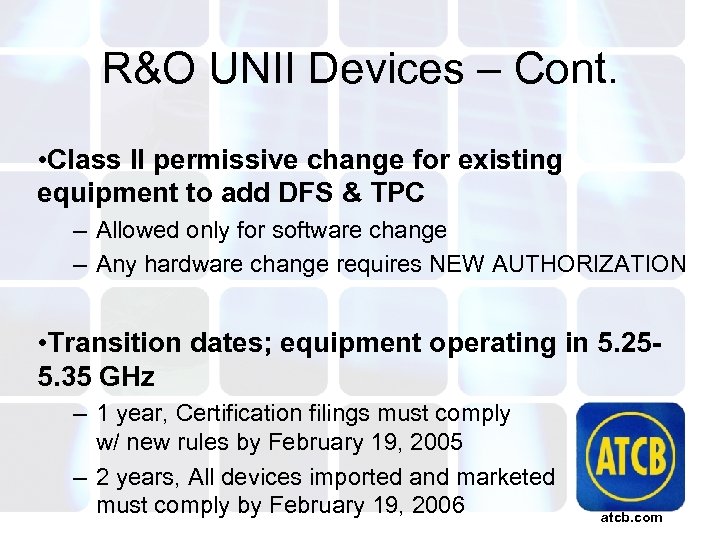 R&O UNII Devices – Cont.

•Class II permissive change for existing equipment to add DFS & TPC

– Allowed only for software change

– Any hardware change requires NEW AUTHORIZATION

•Transition dates; equipment operating in 5.25-5.35 GHz

– 1 year, Certification filings must comply w/ new rules by February 19, 2005

– 2 years, All devices imported and marketed must comply by February 19, 2006

ATCB

atcb.com